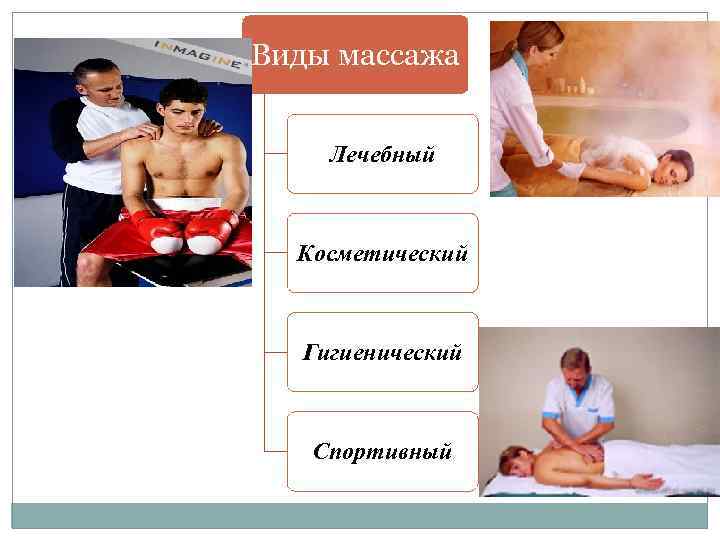 INMAGINE

Виды массажа

Лечебный

Косметический

Гигиенический

Спортивный